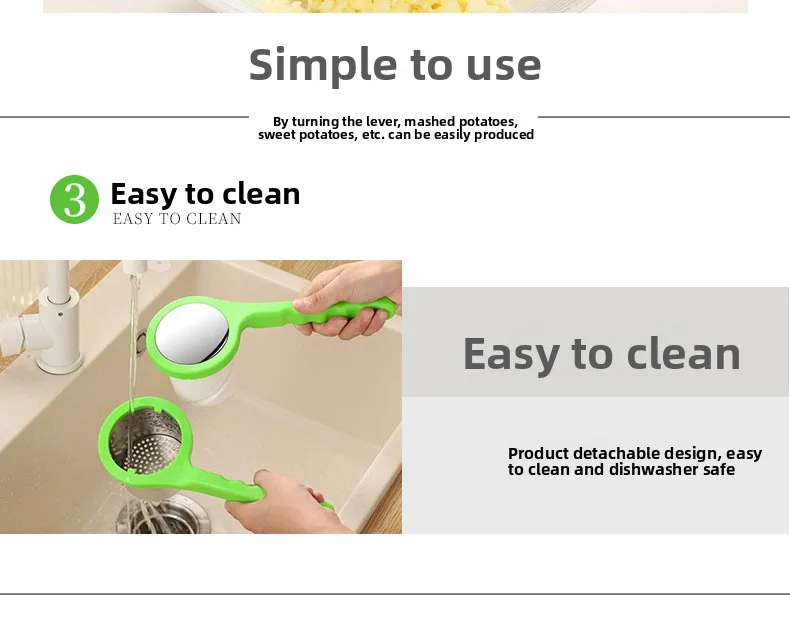 Simple to use

By turning the lever, mashed potatoes, sweet potatoes, etc. can be easily produced

3 Easy to clean
EASY TO CLEAN

Easy to clean

Product detachable design, easy to clean and dishwasher safe